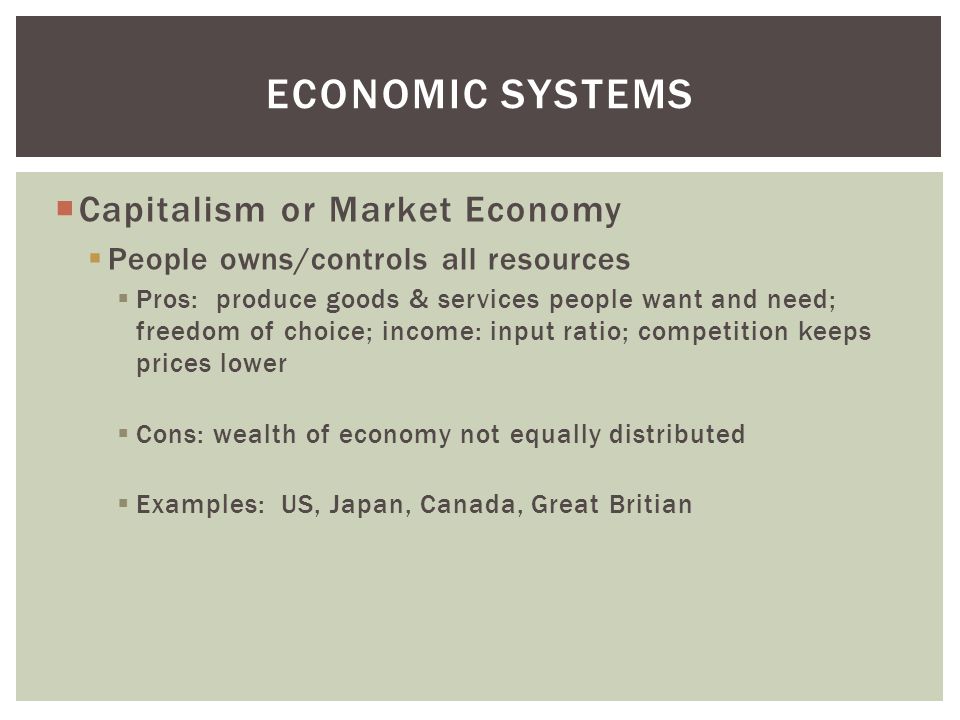 ECONOMIC SYSTEMS

Capitalism or Market Economy

People owns/controls all resources

Pros: produce goods & services people want and need; freedom of choice; income: input ratio; competition keeps prices lower

Cons: wealth of economy not equally distributed

Examples: US, Japan, Canada, Great Britian